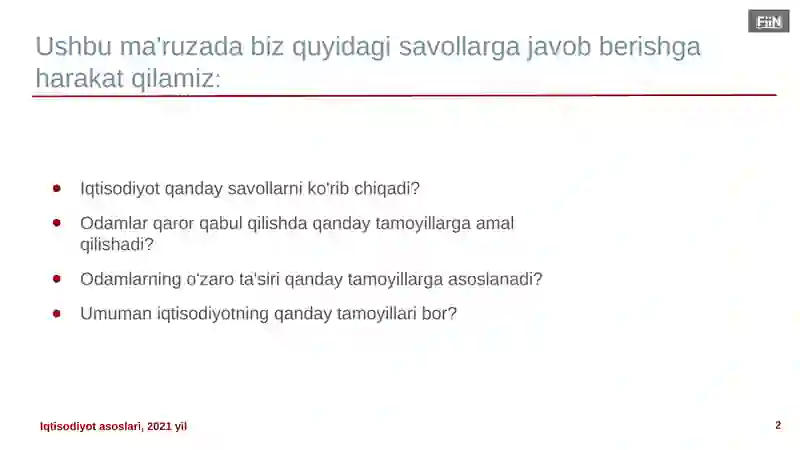 FiiN

Ushbu ma'ruzada biz quyidagi savollarga javob berishga harakat qilamiz:

- Iqtisodiyot qanday savollarni ko'rib chiqadi?
- Odamlar qaror qabul qilishda qanday tamoyillarga amal qilishadi?
- Odamlarning o'zaro ta'siri qanday tamoyillarga asoslanadi?
- Umuman iqtisodiyotning qanday tamoyillari bor?

Iqtisodiyot asoslari, 2021 yil

2